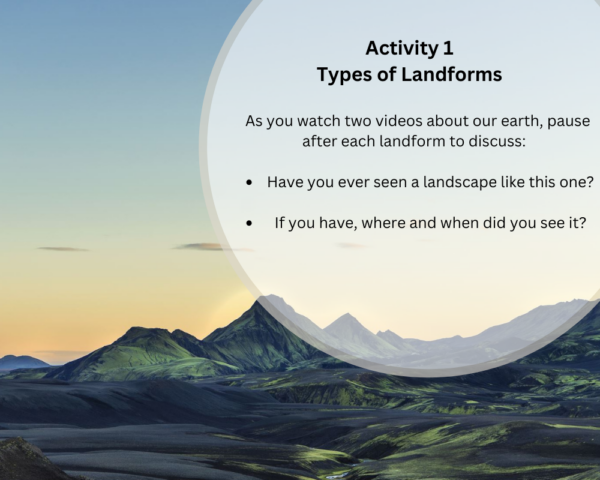 Activity 1
Types of Landforms

As you watch two videos about our earth, pause after each landform to discuss:

• Have you ever seen a landscape like this one?

• If you have, where and when did you see it?